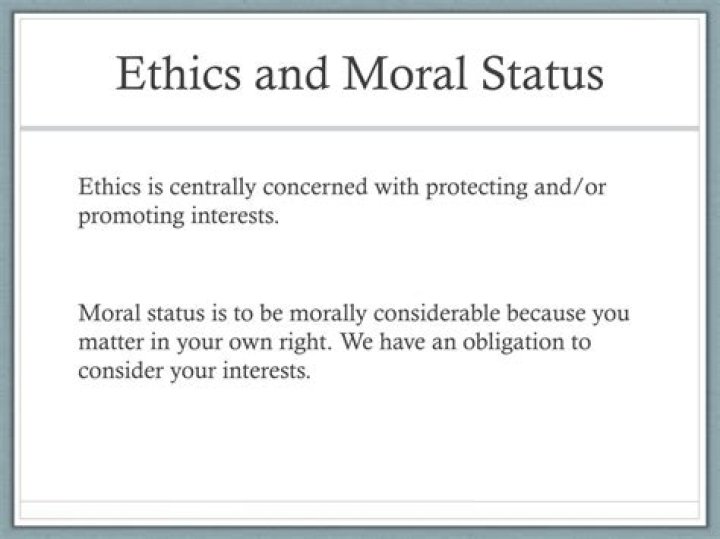 Ethics and Moral Status

Ethics is centrally concerned with protecting and/or promoting interests.

Moral status is to be morally considerable because you matter in your own right. We have an obligation to consider your interests.